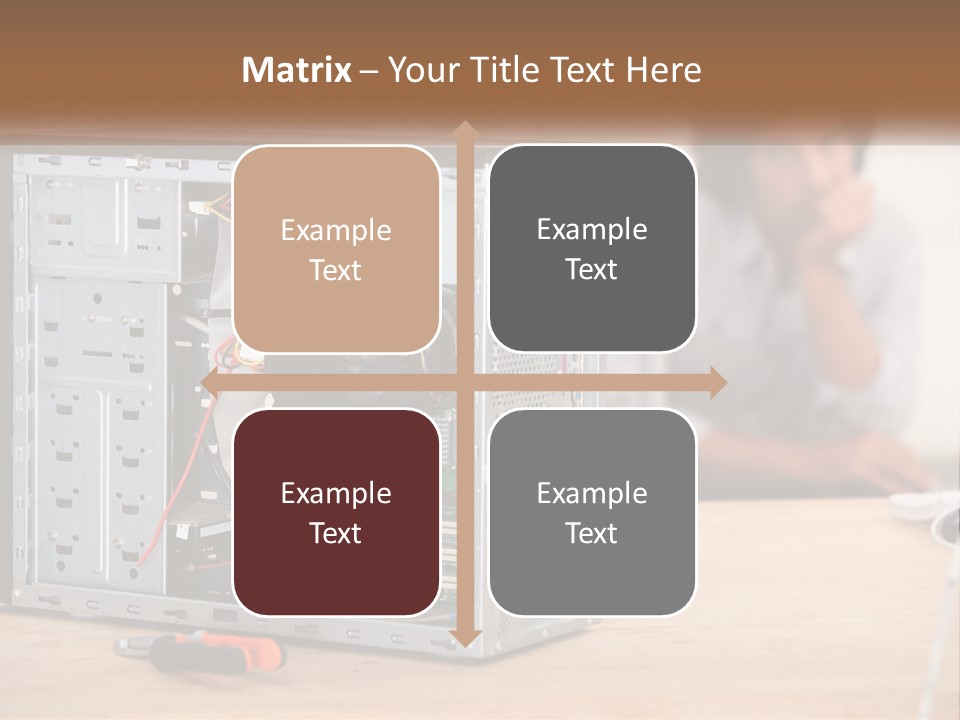 Matrix – Your Title Text Here

Example Text

Example Text

Example Text

Example Text